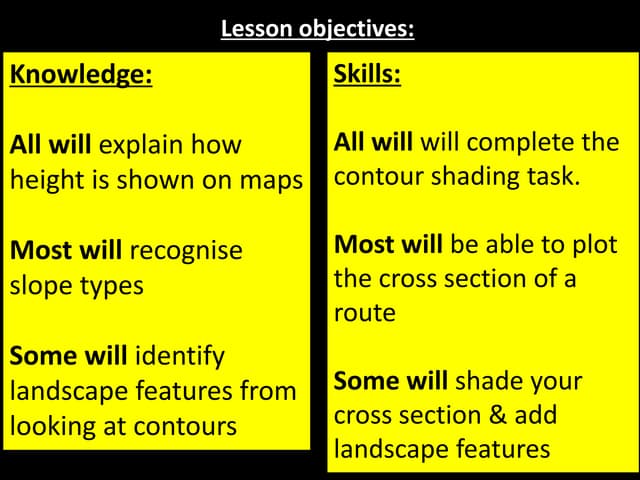 Lesson objectives:

Knowledge:

All will explain how height is shown on maps

Most will recognise slope types

Some will identify landscape features from looking at contours

Skills:

All will will complete the contour shading task.

Most will be able to plot the cross section of a route

Some will shade your cross section & add landscape features